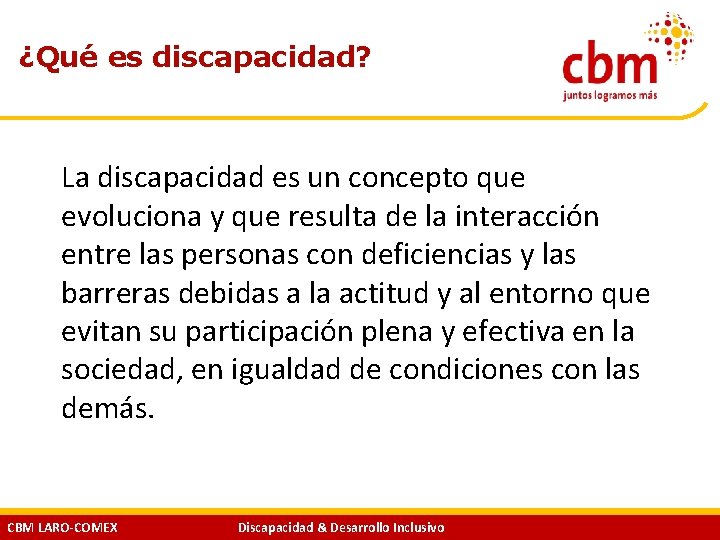 ¿Qué es discapacidad?

cbm
juntos logramos más

La discapacidad es un concepto que evoluciona y que resulta de la interacción entre las personas con deficiencias y las barreras debidas a la actitud y al entorno que evitan su participación plena y efectiva en la sociedad, en igualdad de condiciones con las demás.

CBM LARO-COMEX

Discapacidad & Desarrollo Inclusivo